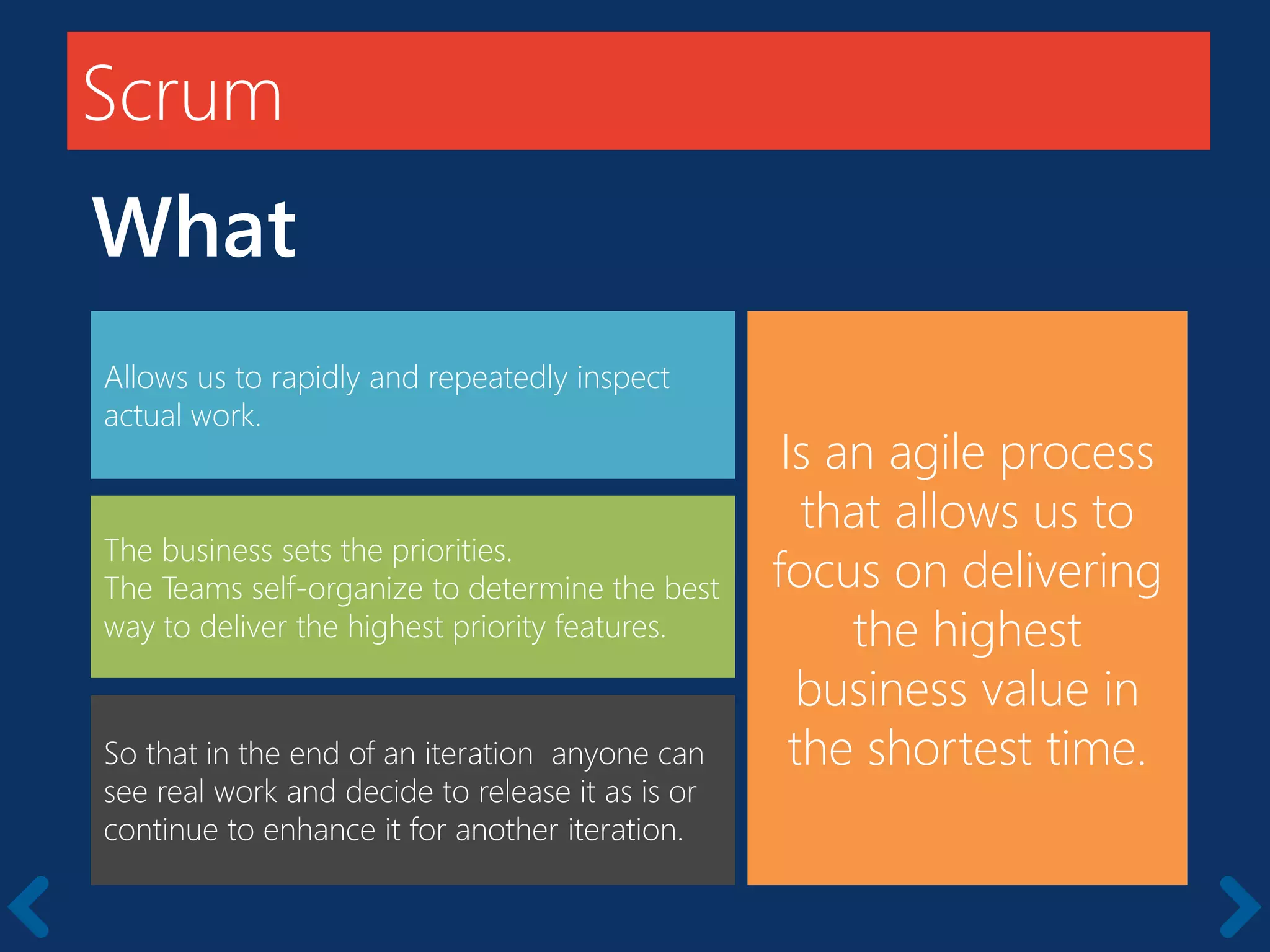 Scrum

What

Allows us to rapidly and repeatedly inspect actual work.

The business sets the priorities.
The Teams self-organize to determine the best way to deliver the highest priority features.

So that in the end of an iteration anyone can see real work and decide to release it as is or continue to enhance it for another iteration.

Is an agile process that allows us to focus on delivering the highest business value in the shortest time.